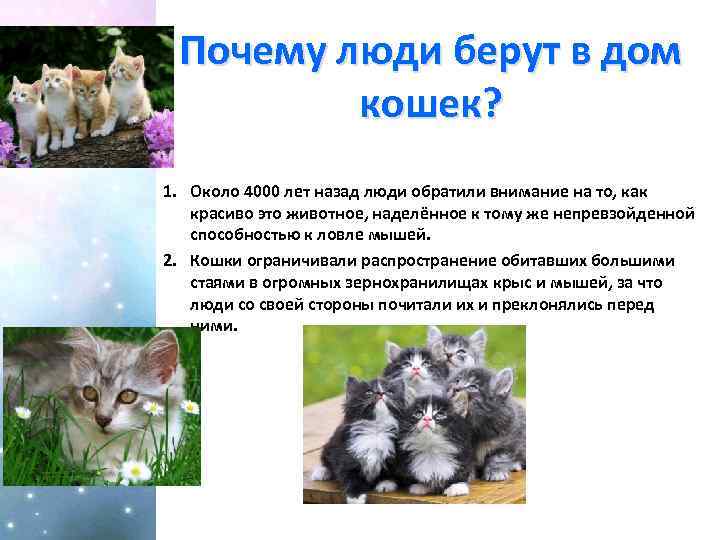 Почему люди берут в дом кошек?

1. Около 4000 лет назад люди обратили внимание на то, как красиво это животное, наделённое к тому же непревзойденной способностью к ловле мышей.
2. Кошки ограничивали распространение обитавших большими стаями в огромных зернохранилищах крыс и мышей, за что люди со своей стороны почитали их и преклонялись перед ними.